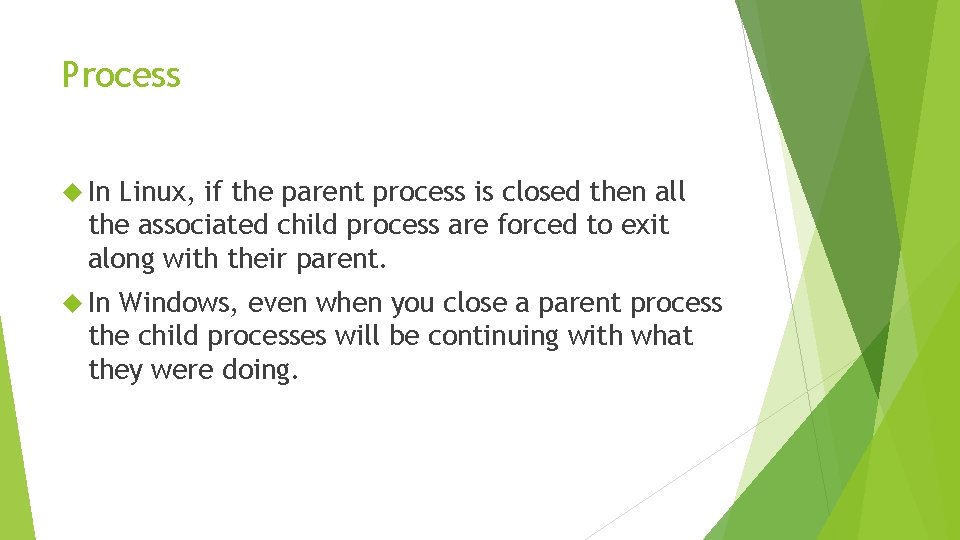 Process

In Linux, if the parent process is closed then all the associated child process are forced to exit along with their parent.

In Windows, even when you close a parent process the child processes will be continuing with what they were doing.